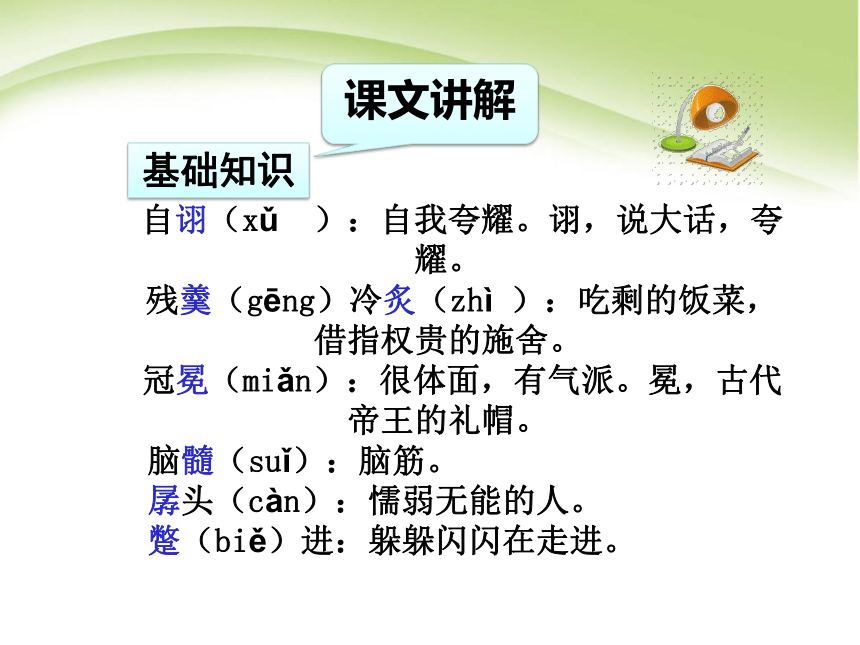 课文讲解

基础知识

自诩（xǔ ）：自我夸耀。诩，说大话，夸耀。

残羹（gēng）冷炙（zhì ）：吃剩的饭菜，借指权贵的施舍。

冠冕（miǎn）：很体面，有气派。冕，古代帝王的礼帽。

脑髓（suǐ）：脑筋。

孱头（càn）：懦弱无能的人。

蹩（biě）进：躲躲闪闪在走进。